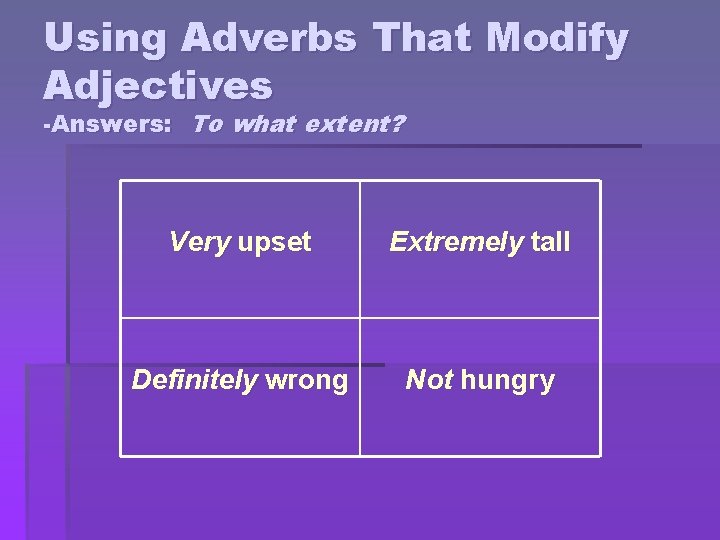 Using Adverbs That Modify Adjectives
-Answers: To what extent?

| Very upset | Extremely tall |
|---|---|
| Definitely wrong | Not hungry |